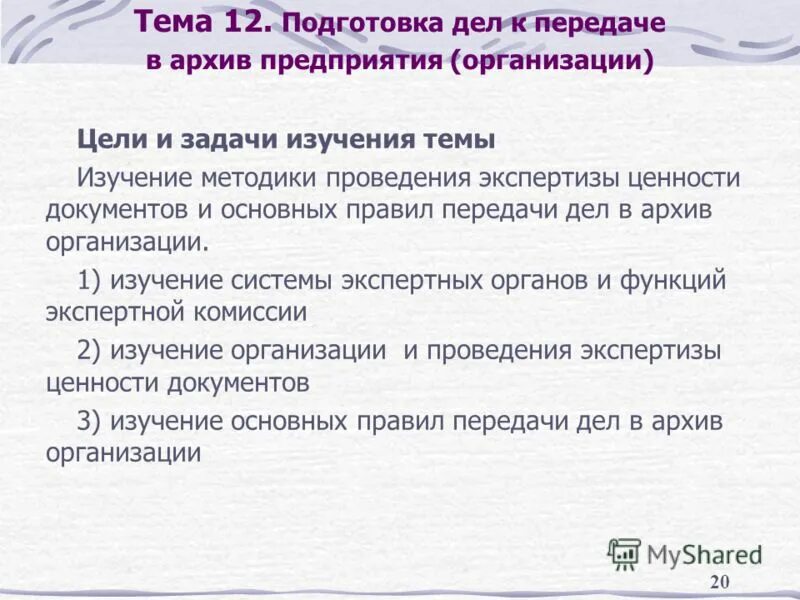 Тема 12. Подготовка дел к передаче в архив предприятия (организации)

Цели и задачи изучения темы

Изучение методики проведения экспертизы ценности документов и основных правил передачи дел в архив организации.

1) изучение системы экспертных органов и функций экспертной комиссии

2) изучение организации и проведения экспертизы ценности документов

3) изучение основных правил передачи дел в архив организации

MyShared

20